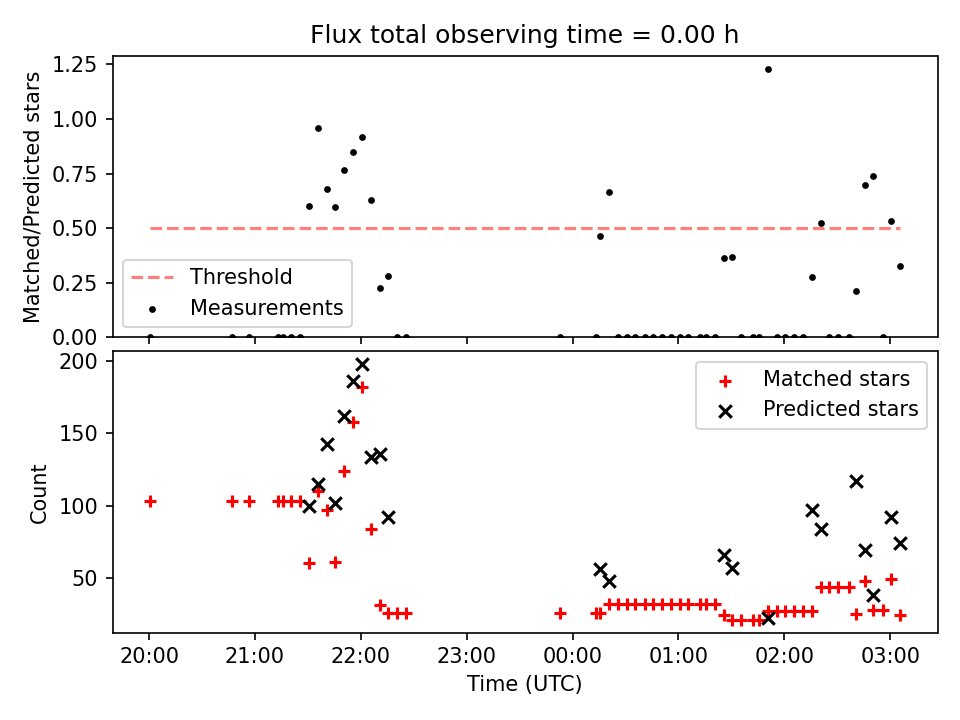 Flux total observing time = 0.00 h

Matched/Predicted stars

1.25
1.00
0.75
0.50
0.25
0.00

Threshold
Measurements

Count

200
150
100
50

Matched stars
Predicted stars

20:00
21:00
22:00
23:00
00:00
01:00
02:00
03:00

Time (UTC)